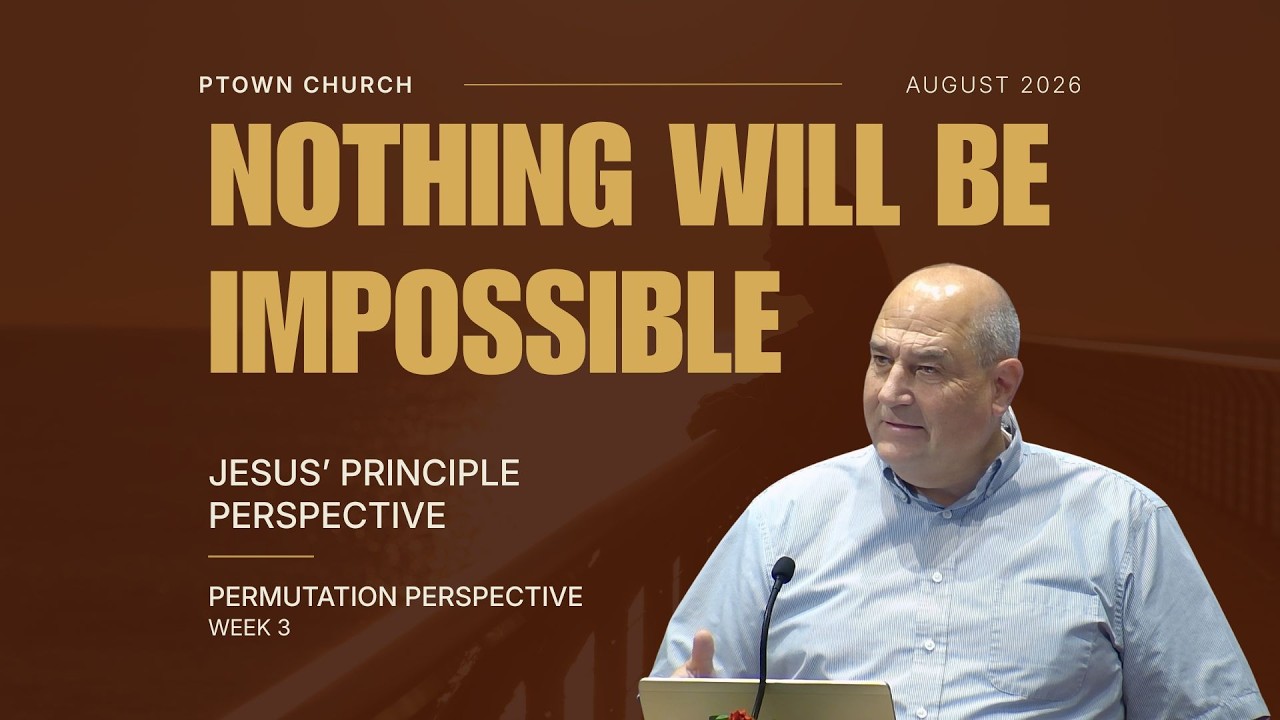 PTOWN CHURCH

AUGUST 2026

NOTHING WILL BE IMPOSSIBLE

JESUS' PRINCIPLE PERSPECTIVE

PERMUTATION PERSPECTIVE
WEEK 3